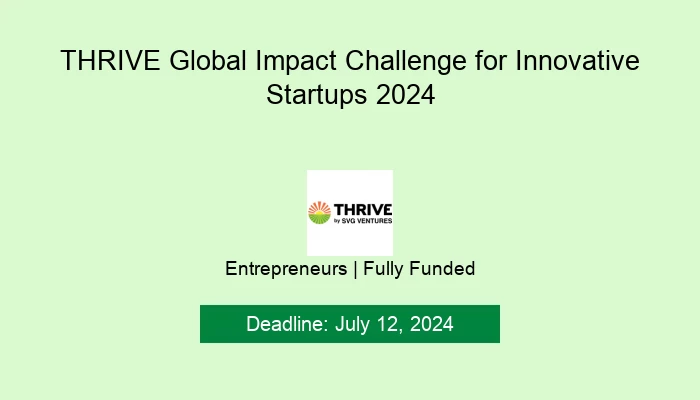 THRIVE Global Impact Challenge for Innovative Startups 2024

THRIVE
by SVG VENTURES

Entrepreneurs | Fully Funded

Deadline: July 12, 2024